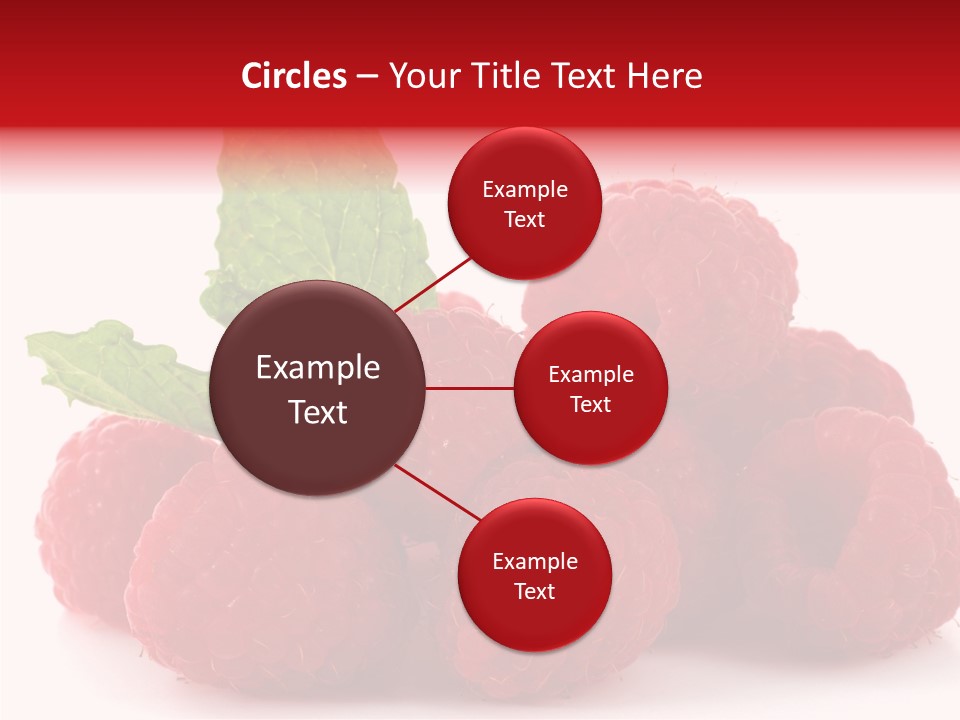 Circles – Your Title Text Here

Example Text

Example Text

Example Text

Example Text